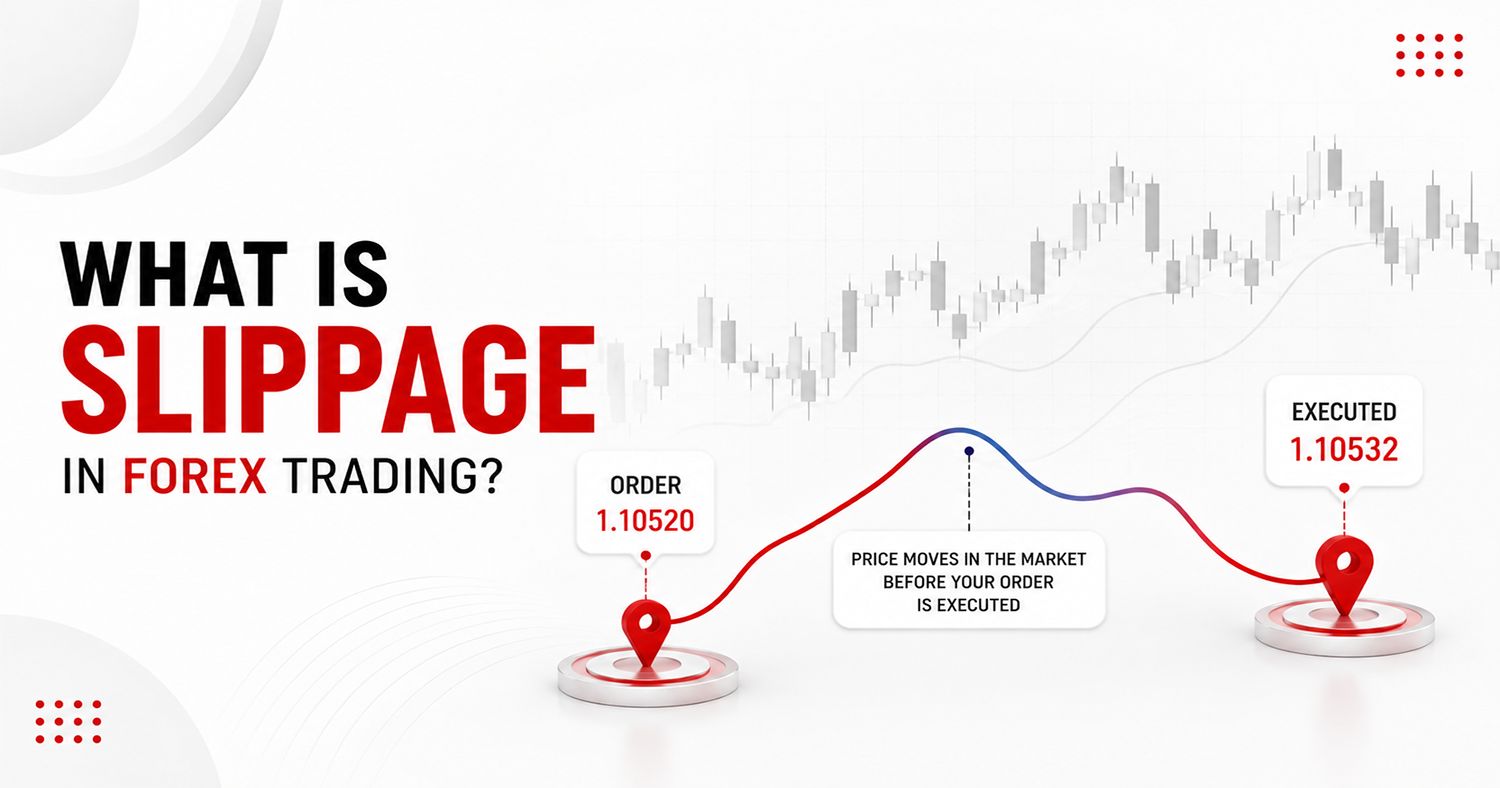 WHAT IS
SLIPPAGE
IN FOREX TRADING?

ORDER
1.10520

PRICE MOVES IN THE MARKET BEFORE YOUR ORDER IS EXECUTED

EXECUTED
1.10532